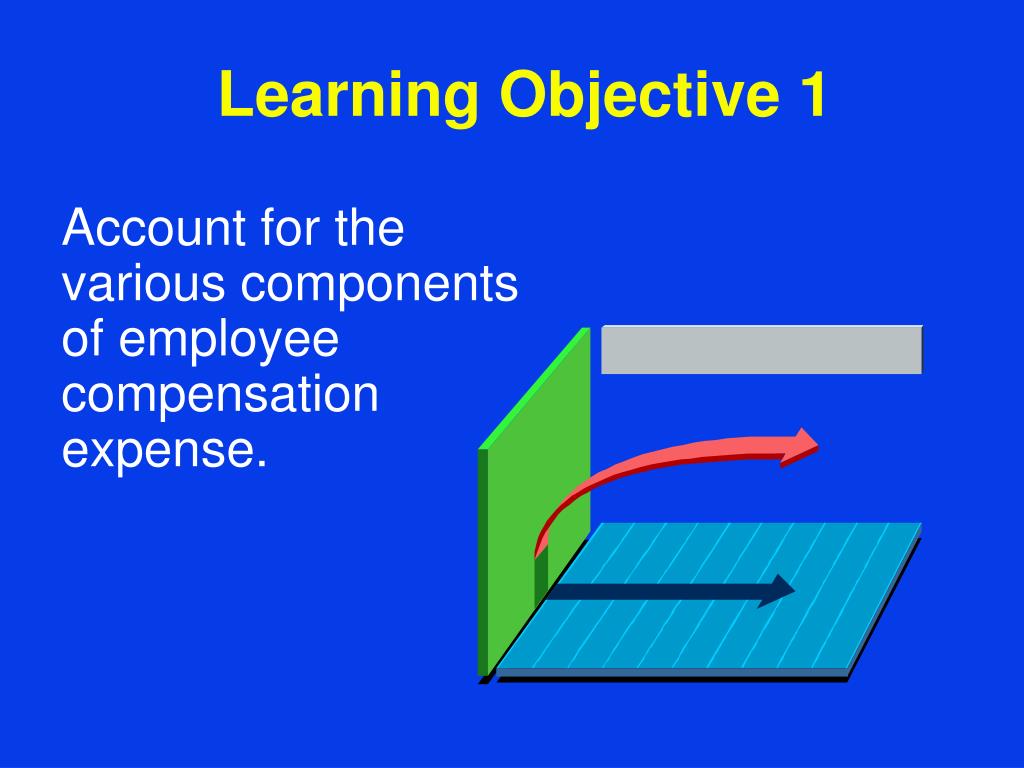 Learning Objective 1

Account for the various components of employee compensation expense.